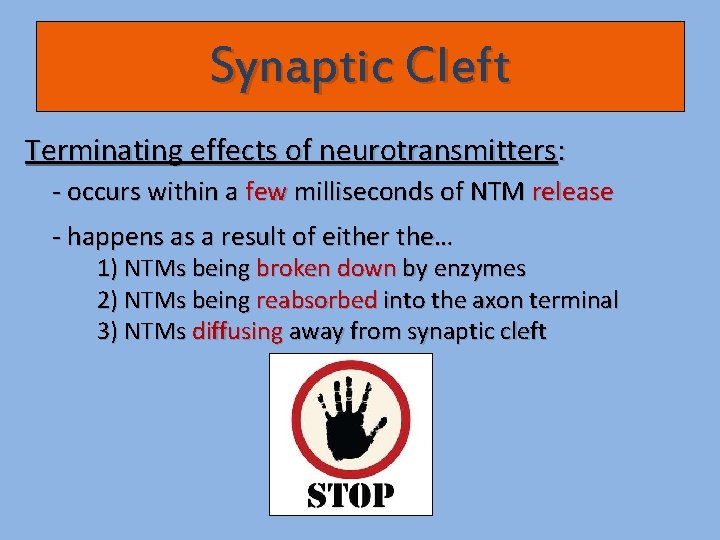 Synaptic Cleft

Terminating effects of neurotransmitters:

- occurs within a few milliseconds of NTM release

- happens as a result of either the…

1) NTMs being broken down by enzymes
2) NTMs being reabsorbed into the axon terminal
3) NTMs diffusing away from synaptic cleft

STOP